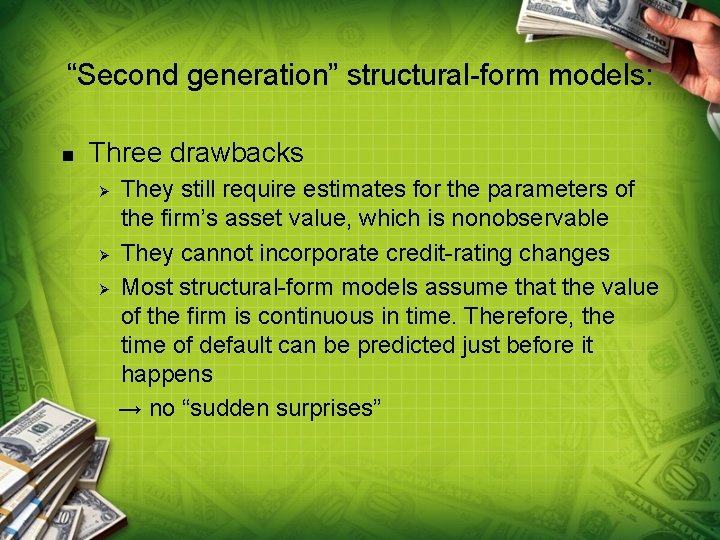 “Second generation” structural-form models:

■ Three drawbacks

➢ They still require estimates for the parameters of the firm’s asset value, which is nonobservable

➢ They cannot incorporate credit-rating changes

➢ Most structural-form models assume that the value of the firm is continuous in time. Therefore, the time of default can be predicted just before it happens

→ no “sudden surprises”